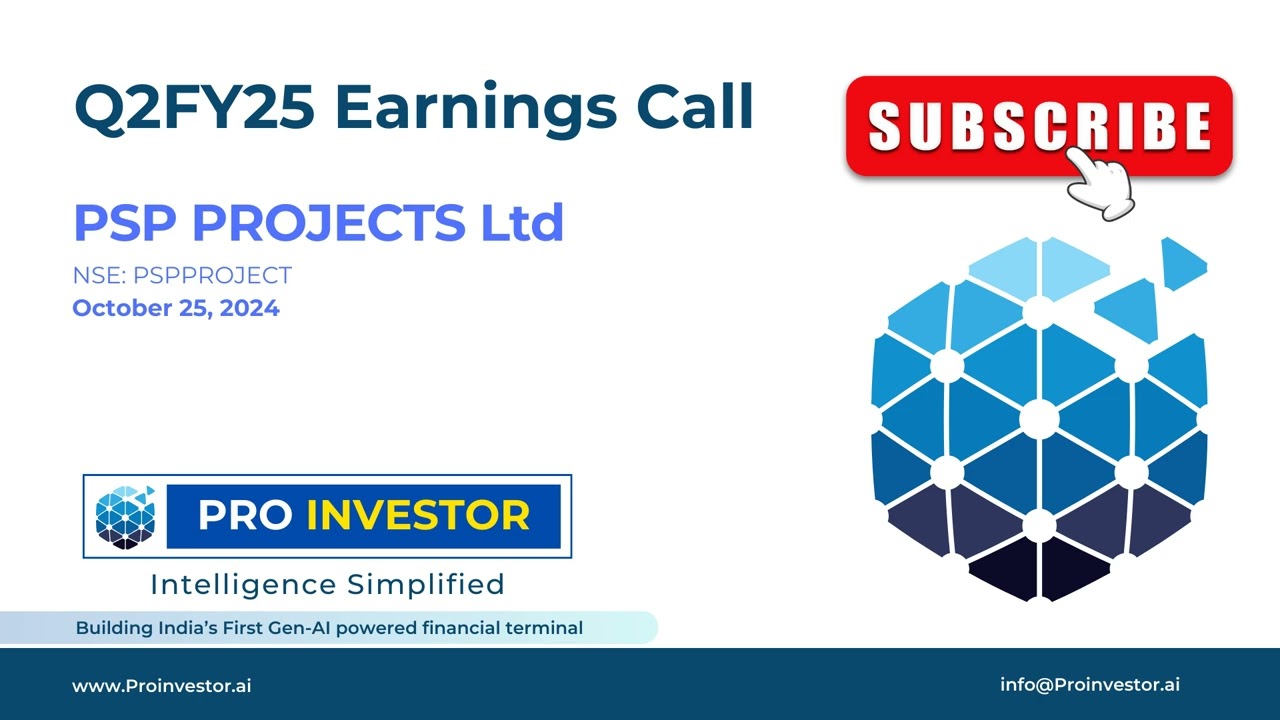 Q2FY25 Earnings Call

SUBSCRIBE

PSP PROJECTS Ltd

NSE: PSPPROJECT
October 25, 2024

PRO INVESTOR

Intelligence Simplified

Building India's First Gen-AI powered financial terminal

www.Proinvestor.ai

info@Proinvestor.ai